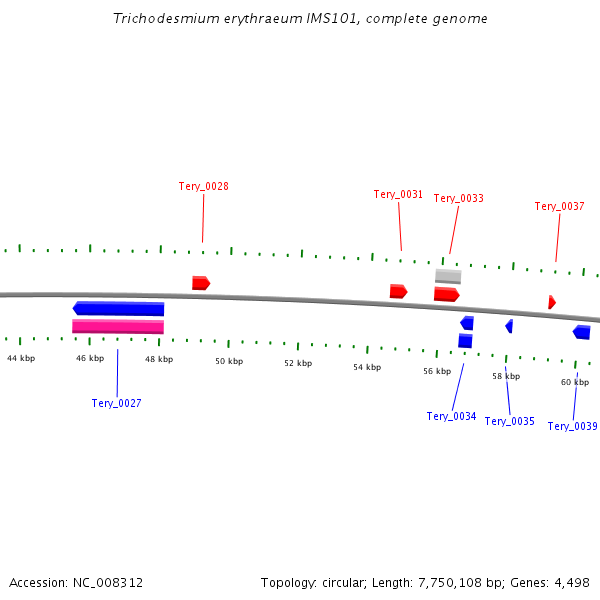 Trichodesmium erythraeum IMS101, complete genome

Tery_0028

Tery_0031

Tery_0033

Tery_0037

44 kbp

46 kbp

48 kbp

50 kbp

52 kbp

54 kbp

56 kbp

58 kbp

60 kbp

Tery_0027

Tery_0034

Tery_0035

Tery_0039

Accession: NC_008312

Topology: circular; Length: 7,750,108 bp; Genes: 4,498